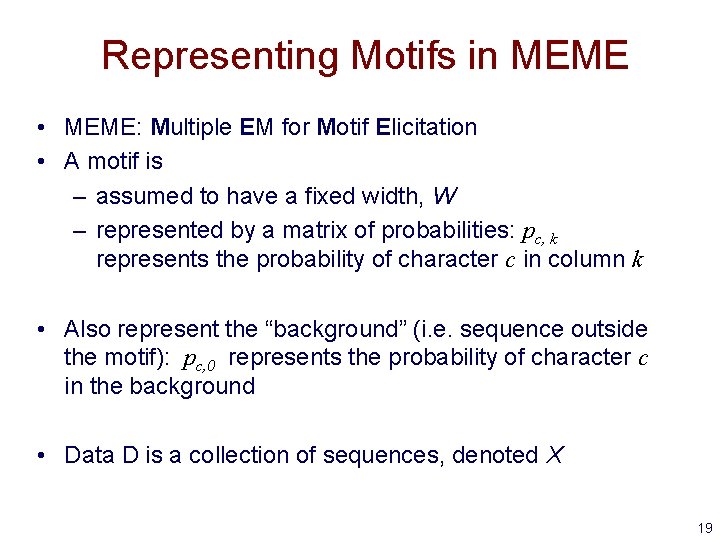 Representing Motifs in MEME

• MEME: Multiple EM for Motif Elicitation
• A motif is
– assumed to have a fixed width, $W$
– represented by a matrix of probabilities: $p_{c,k}$ represents the probability of character $c$ in column $k$

• Also represent the “background” (i.e. sequence outside the motif): $p_{c,0}$ represents the probability of character $c$ in the background

• Data D is a collection of sequences, denoted $X$

19